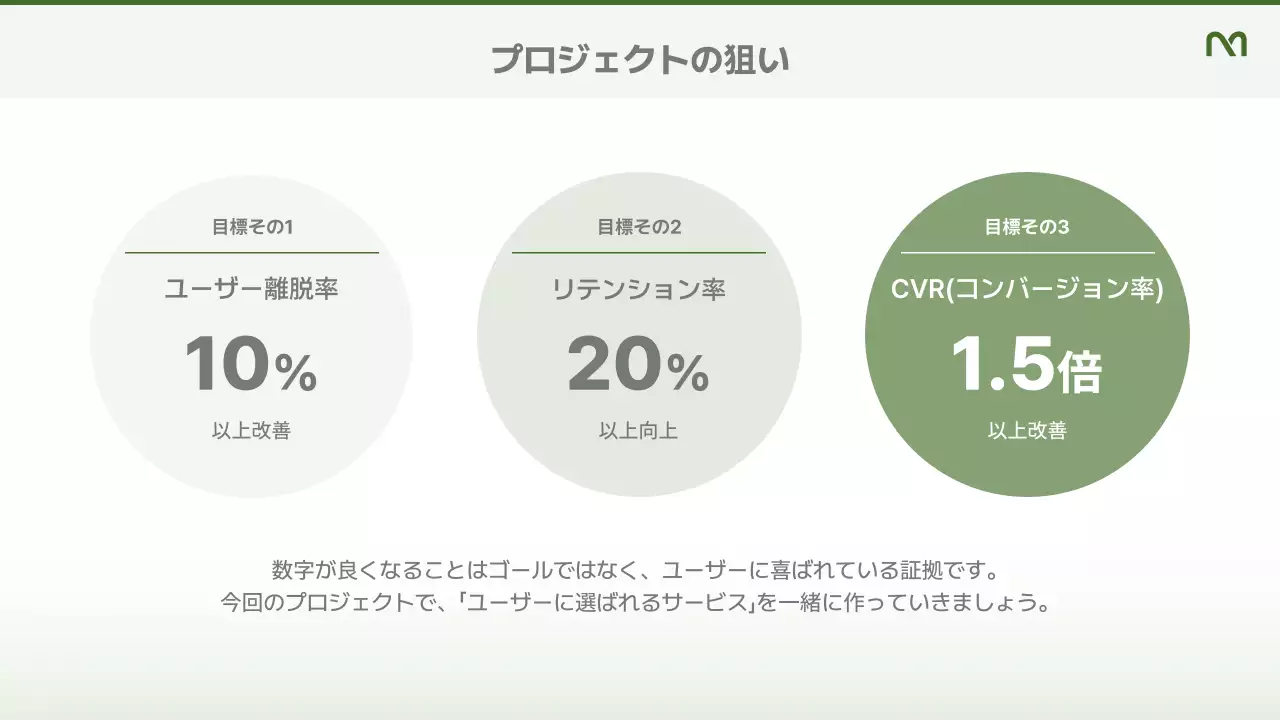 プロジェクトの狙い

目標その1
ユーザー離脱率
10%
以上改善

目標その2
リテンション率
20%
以上向上

目標その3
CVR(コンバージョン率)
1.5倍
以上改善

数字が良くなることはゴールではなく、ユーザーに喜ばれている証拠です。
今回のプロジェクトで、「ユーザーに選ばれるサービス」を一緒に作っていきましょう。